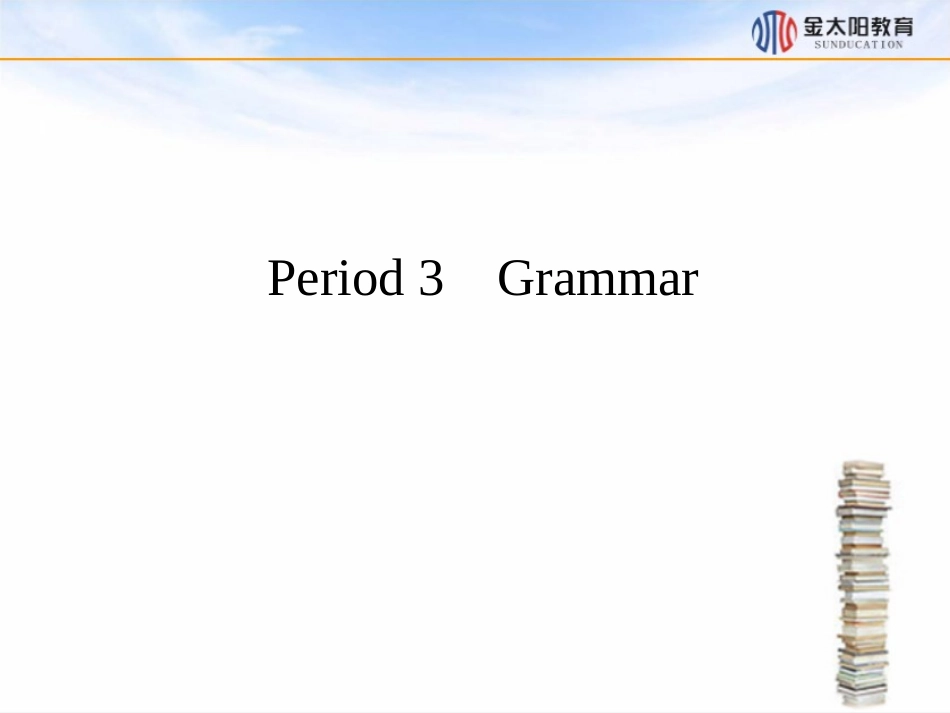 金太阳教育
SUNDUCATION

Period 3　Grammar